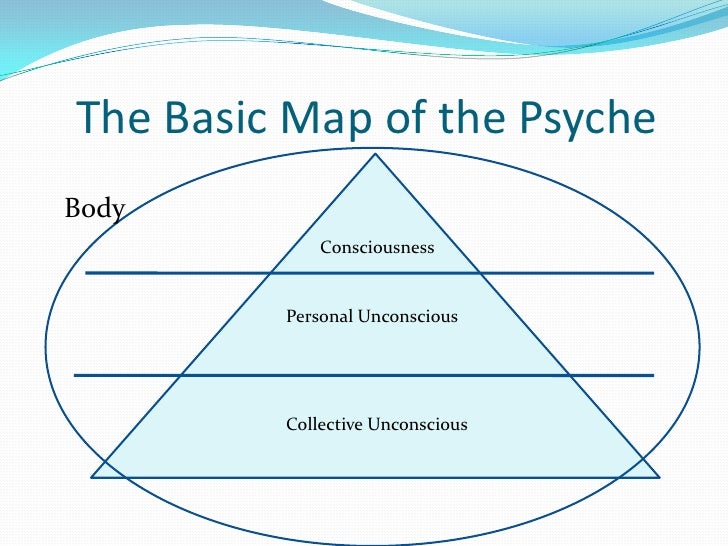 The Basic Map of the Psyche

Body

Consciousness

Personal Unconscious

Collective Unconscious